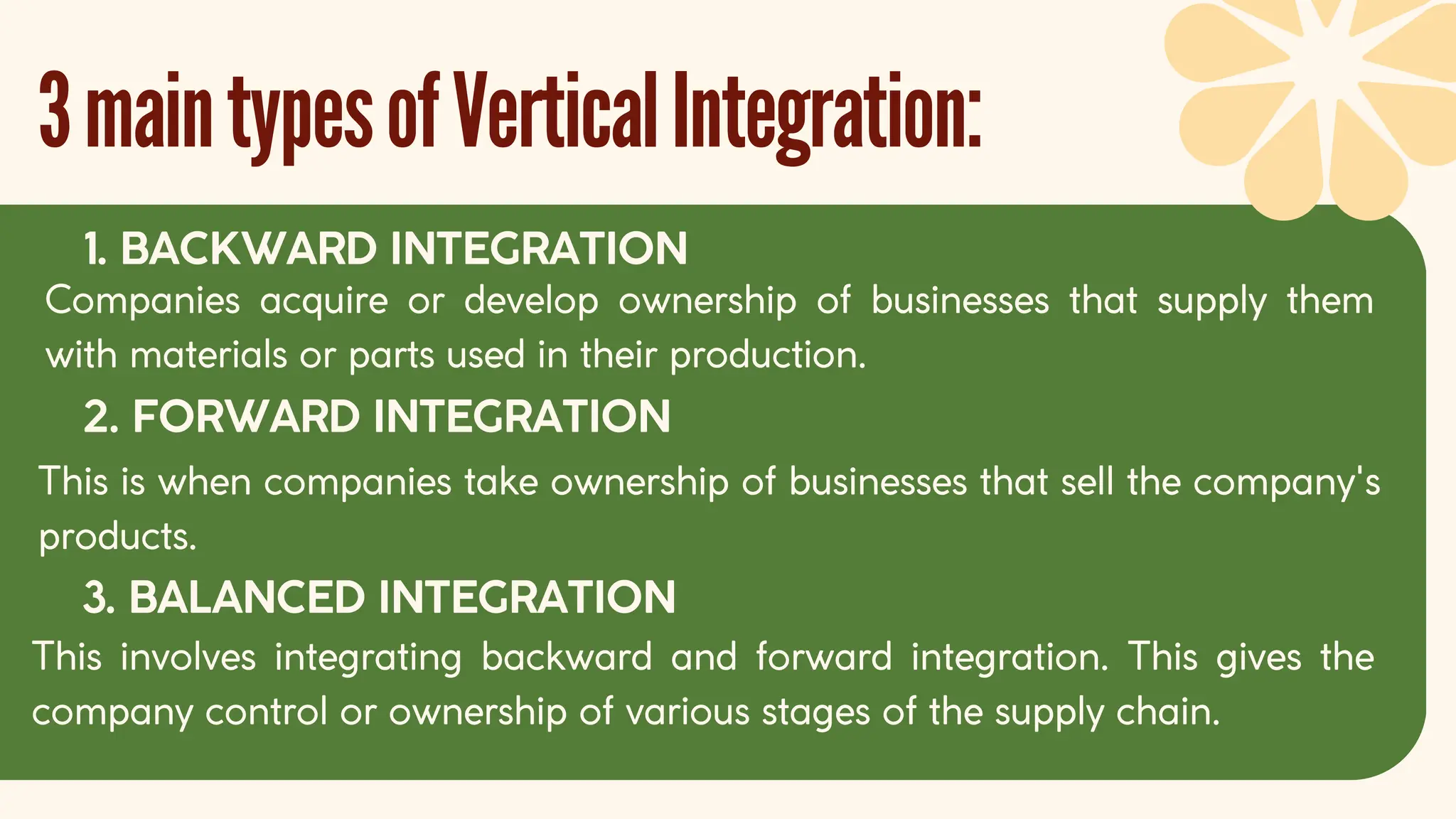 3 main types of Vertical Integration:

1. BACKWARD INTEGRATION

Companies acquire or develop ownership of businesses that supply them with materials or parts used in their production.

2. FORWARD INTEGRATION

This is when companies take ownership of businesses that sell the company's products.

3. BALANCED INTEGRATION

This involves integrating backward and forward integration. This gives the company control or ownership of various stages of the supply chain.